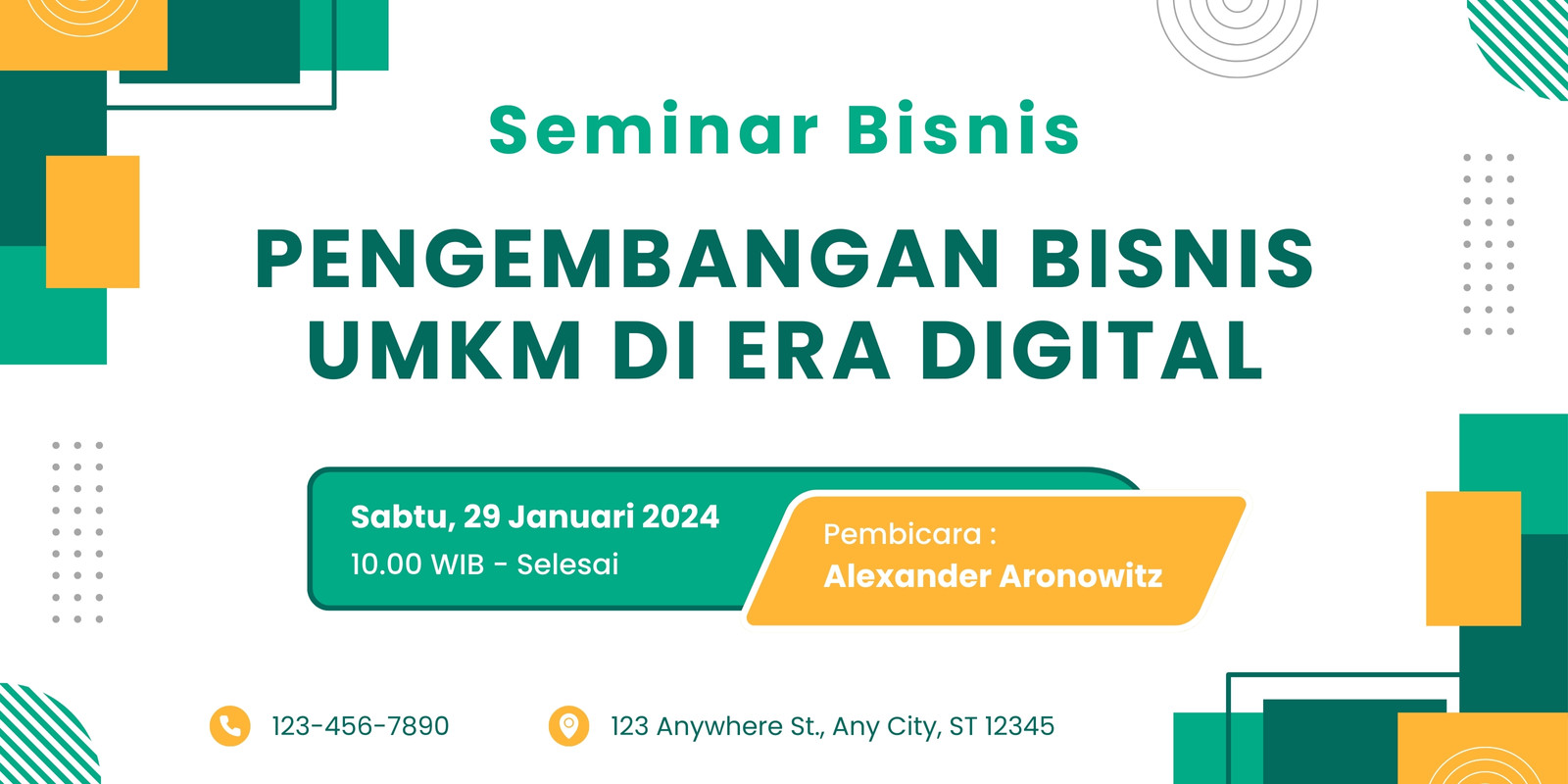 Seminar Bisnis

PENGEMBANGAN BISNIS UMKM DI ERA DIGITAL

Sabtu, 29 Januari 2024
10.00 WIB - Selesai

Pembicara :
Alexander Aronowitz

123-456-7890

123 Anywhere St., Any City, ST 12345